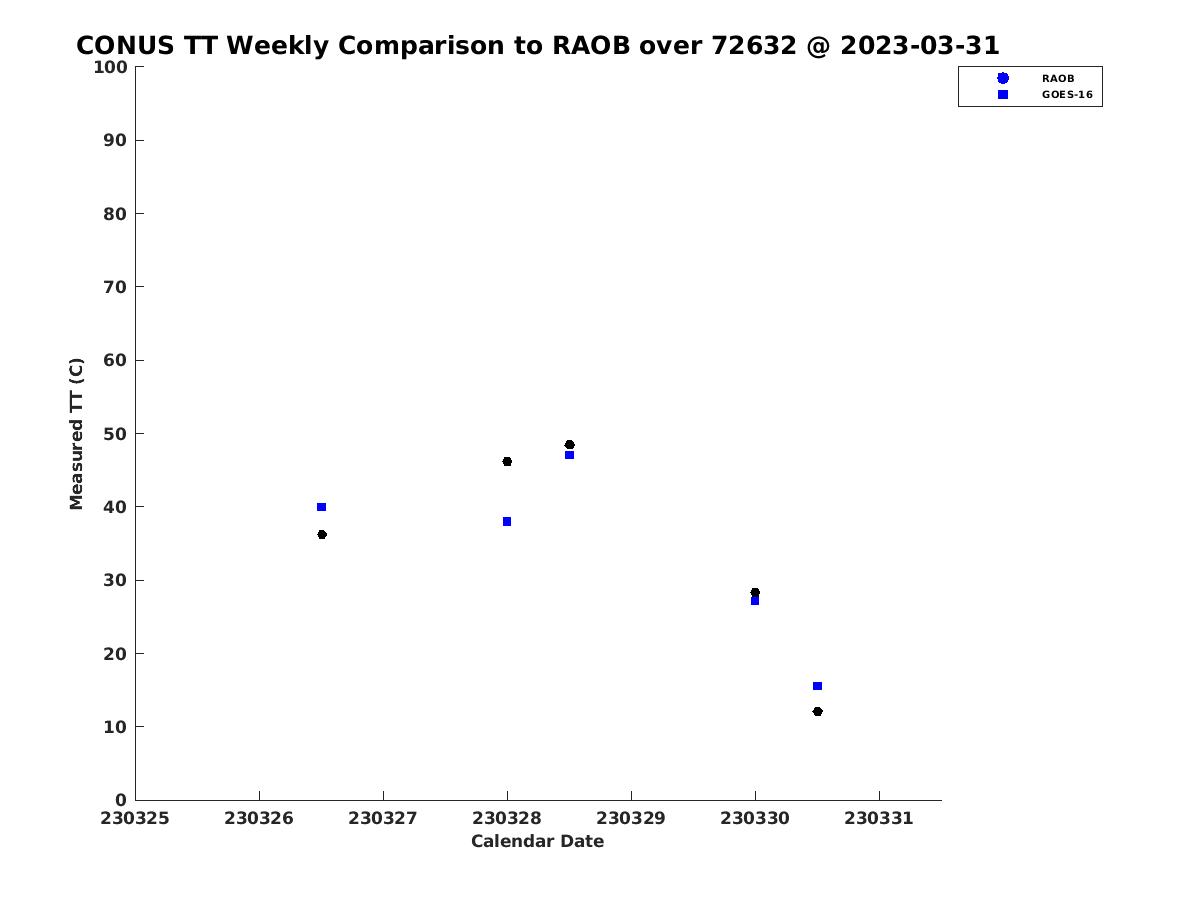 CONUS TT Weekly Comparison to RAOB over 72632 @ 2023-03-31

RAOB
GOES-16

Measured TT (C)

100
90
80
70
60
50
40
30
20
10
0

230325 230326 230327 230328 230329 230330 230331

Calendar Date